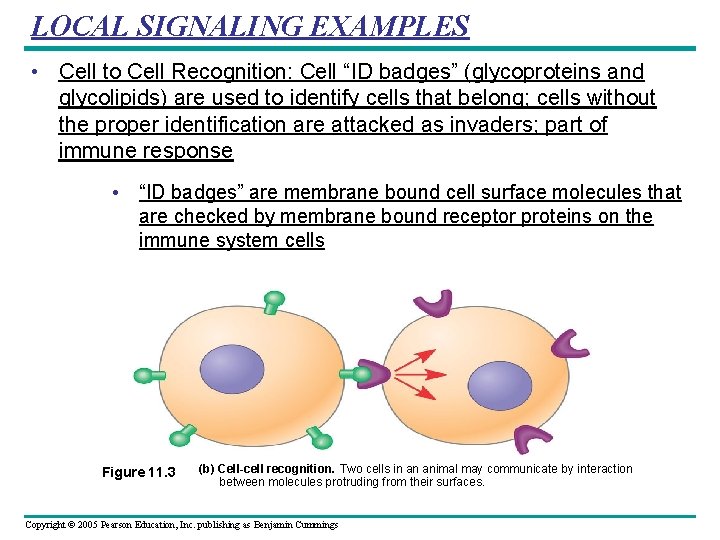 LOCAL SIGNALING EXAMPLES

• Cell to Cell Recognition: Cell “ID badges” (glycoproteins and glycolipids) are used to identify cells that belong; cells without the proper identification are attacked as invaders; part of immune response

• “ID badges” are membrane bound cell surface molecules that are checked by membrane bound receptor proteins on the immune system cells

Figure 11.3 (b) Cell-cell recognition. Two cells in an animal may communicate by interaction between molecules protruding from their surfaces.

Copyright © 2005 Pearson Education, Inc. publishing as Benjamin Cummings